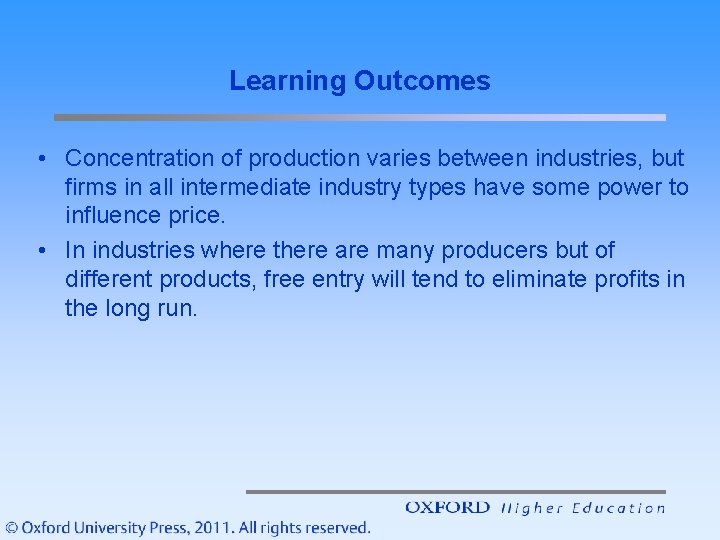 Learning Outcomes

• Concentration of production varies between industries, but firms in all intermediate industry types have some power to influence price.

• In industries where there are many producers but of different products, free entry will tend to eliminate profits in the long run.

OXFORD Higher Education

© Oxford University Press, 2011. All rights reserved.